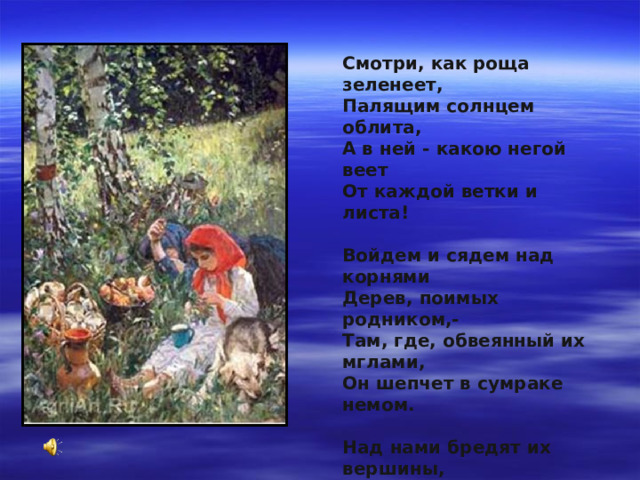 Смотри, как роща зеленеет,
Палящим солнцем облита,
А в ней - какою негой веет
От каждой ветки и листа!

Войдем и сядем над корнями
Дерев, поимых родником,-
Там, где, обвеянный их мглами,
Он шепчет в сумраке немом.

Над нами бредят их вершины,